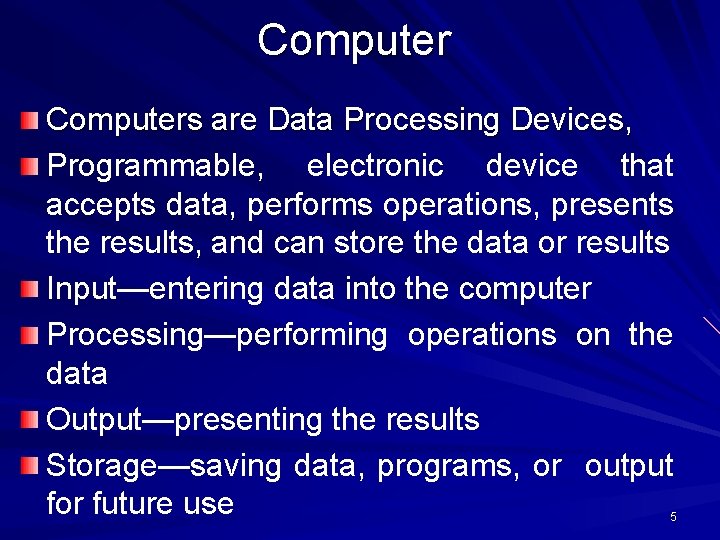 Computer

Computers are Data Processing Devices,

Programmable, electronic device that accepts data, performs operations, presents the results, and can store the data or results

Input—entering data into the computer

Processing—performing operations on the data

Output—presenting the results

Storage—saving data, programs, or output for future use

5